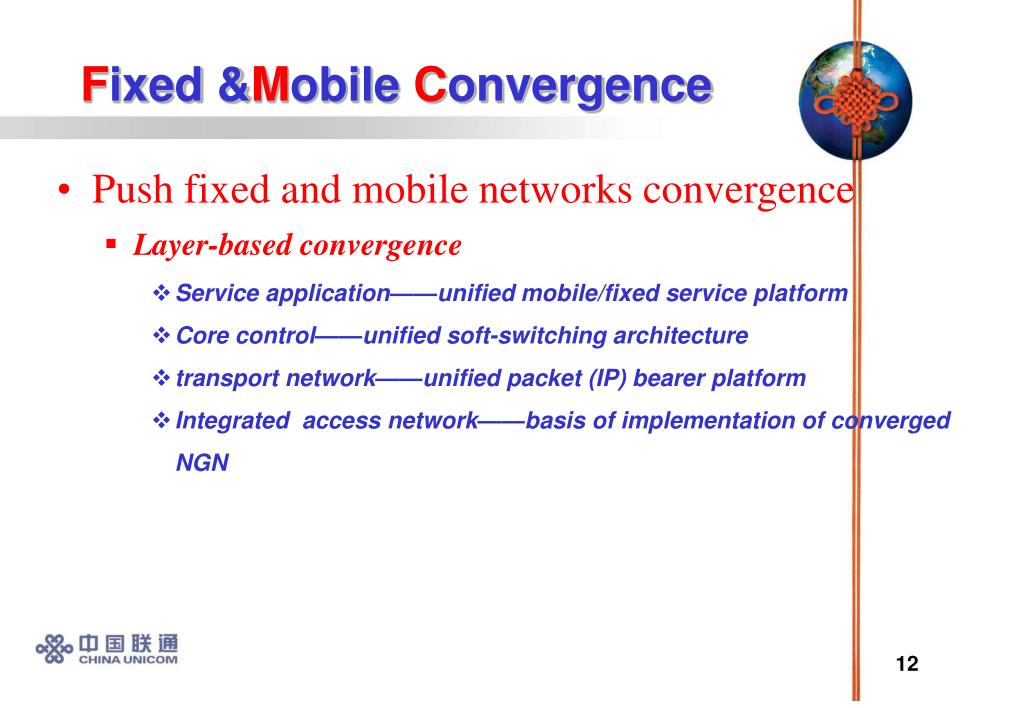 Fixed &Mobile Convergence

• Push fixed and mobile networks convergence

▪ Layer-based convergence

❖ Service application——unified mobile/fixed service platform

❖ Core control——unified soft-switching architecture

❖ transport network——unified packet (IP) bearer platform

❖ Integrated access network——basis of implementation of converged NGN

中国联通
CHINA UNICOM

12